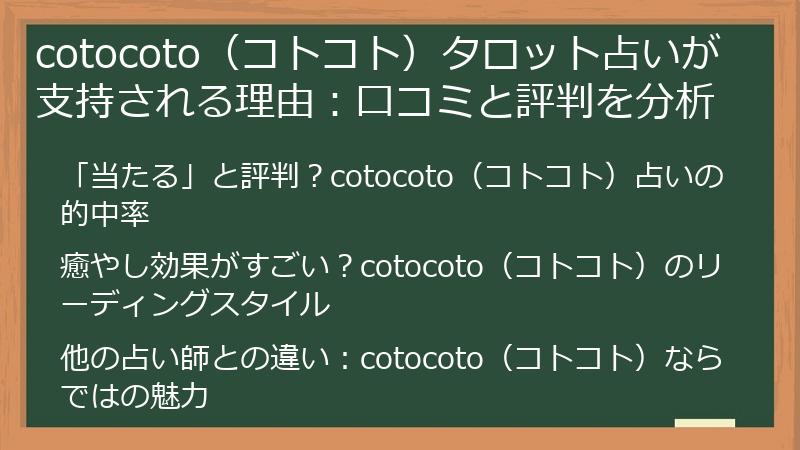 cotocoto（コトコト）タロット占いが支持される理由：口コミと評判を分析

「当たる」と評判？cotocoto（コトコト）占いの的中率

癒やし効果がすごい？cotocoto（コトコト）のリーディングスタイル

他の占い師との違い：cotocoto（コトコト）ならではの魅力